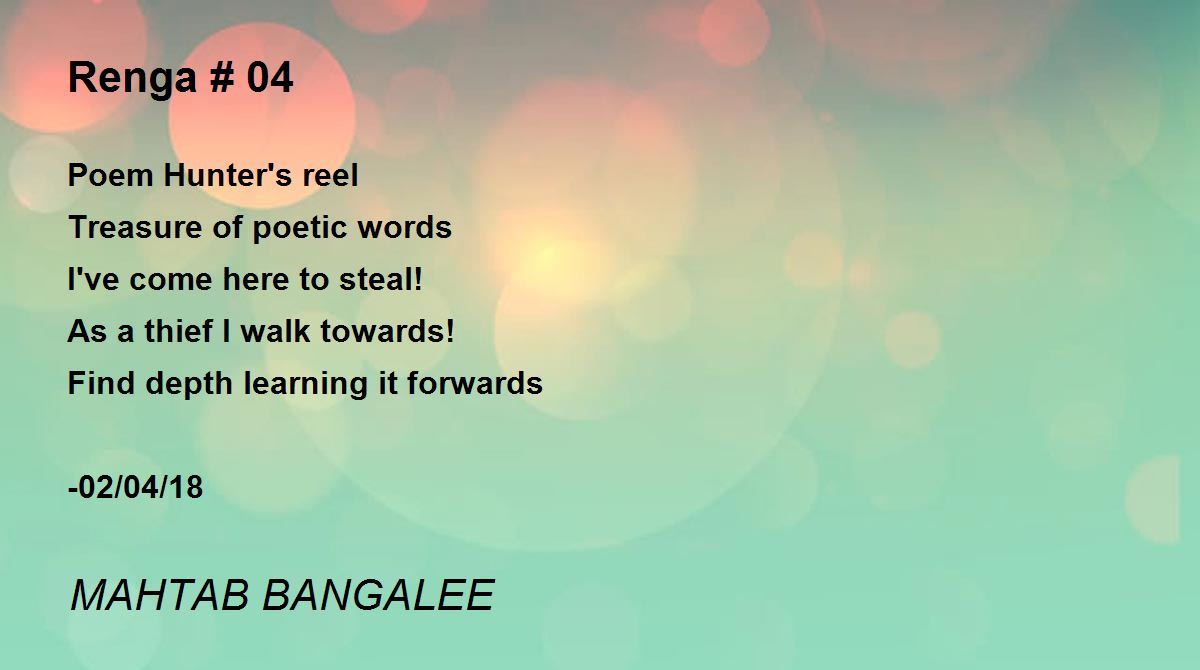 Renga # 04

Poem Hunter's reel
Treasure of poetic words
I've come here to steal!
As a thief I walk towards!
Find depth learning it forwards

-02/04/18

MAHTAB BANGALEE